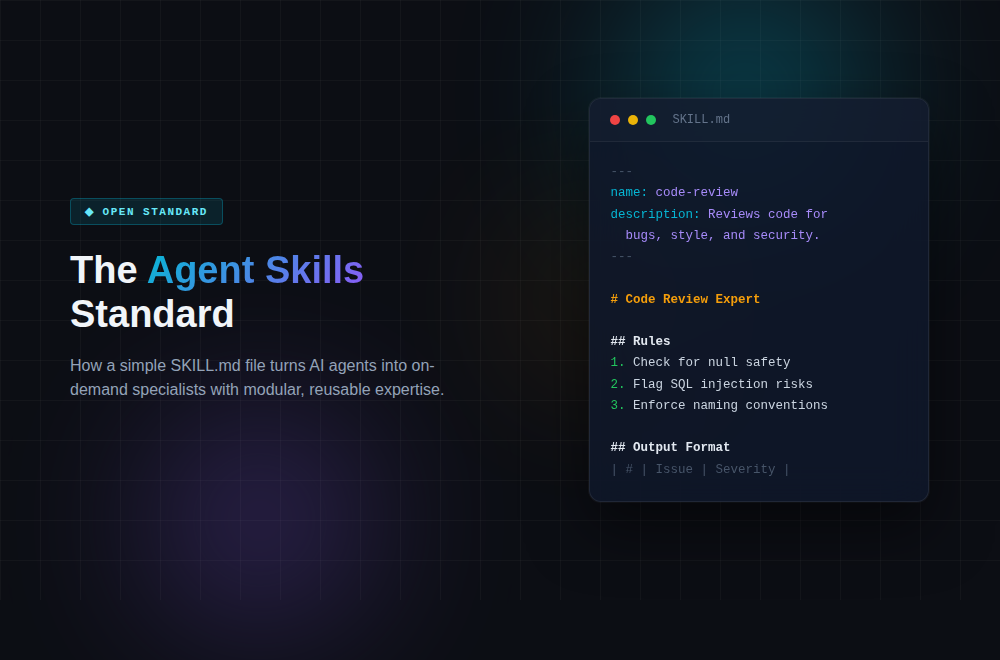 ◆ OPEN STANDARD

The Agent Skills Standard

How a simple SKILL.md file turns AI agents into on-demand specialists with modular, reusable expertise.

SKILL.md

---
name: code-review
description: Reviews code for bugs, style, and security.
---

# Code Review Expert

## Rules
1. Check for null safety
2. Flag SQL injection risks
3. Enforce naming conventions

## Output Format
| # | Issue | Severity |